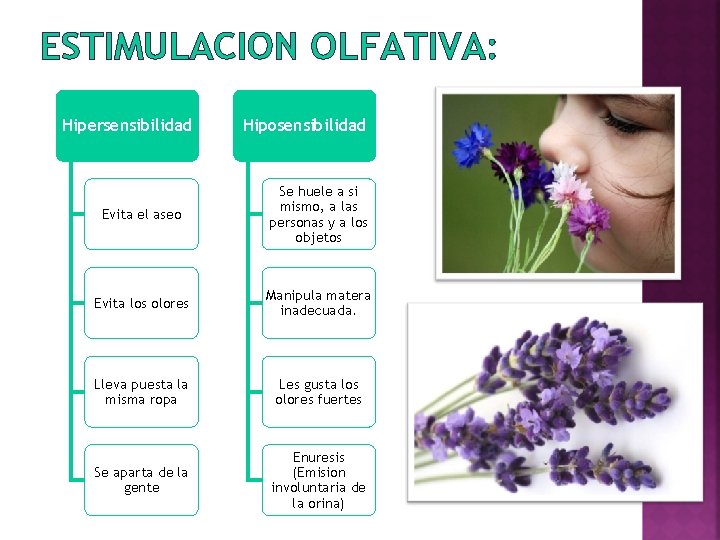 ESTIMULACION OLFATIVA:

Hipersensibilidad

Evita el aseo

Evita los olores

Lleva puesta la misma ropa

Se aparta de la gente

Hiposensibilidad

Se huele a si mismo, a las personas y a los objetos

Manipula matera inadecuada.

Les gusta los olores fuertes

Enuresis (Emision involuntaria de la orina)